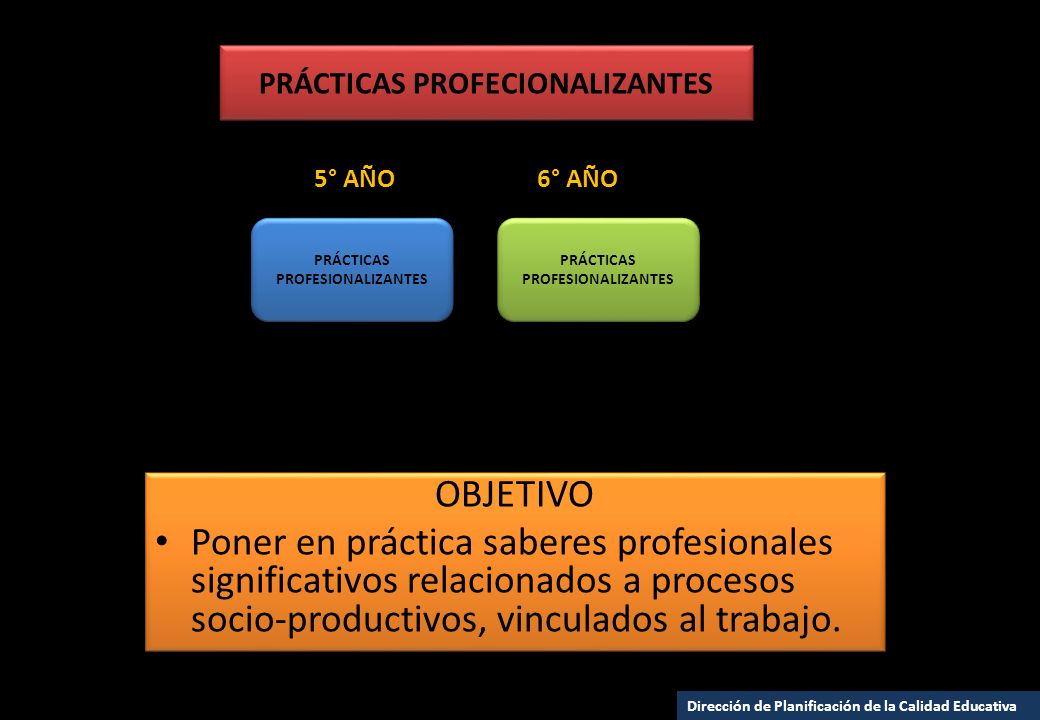 PRÁCTICAS PROFECIONALIZANTES

5° AÑO

6° AÑO

PRÁCTICAS PROFESIONALIZANTES

PRÁCTICAS PROFESIONALIZANTES

OBJETIVO

• Poner en práctica saberes profesionales significativos relacionados a procesos socio-productivos, vinculados al trabajo.

Dirección de Planificación de la Calidad Educativa